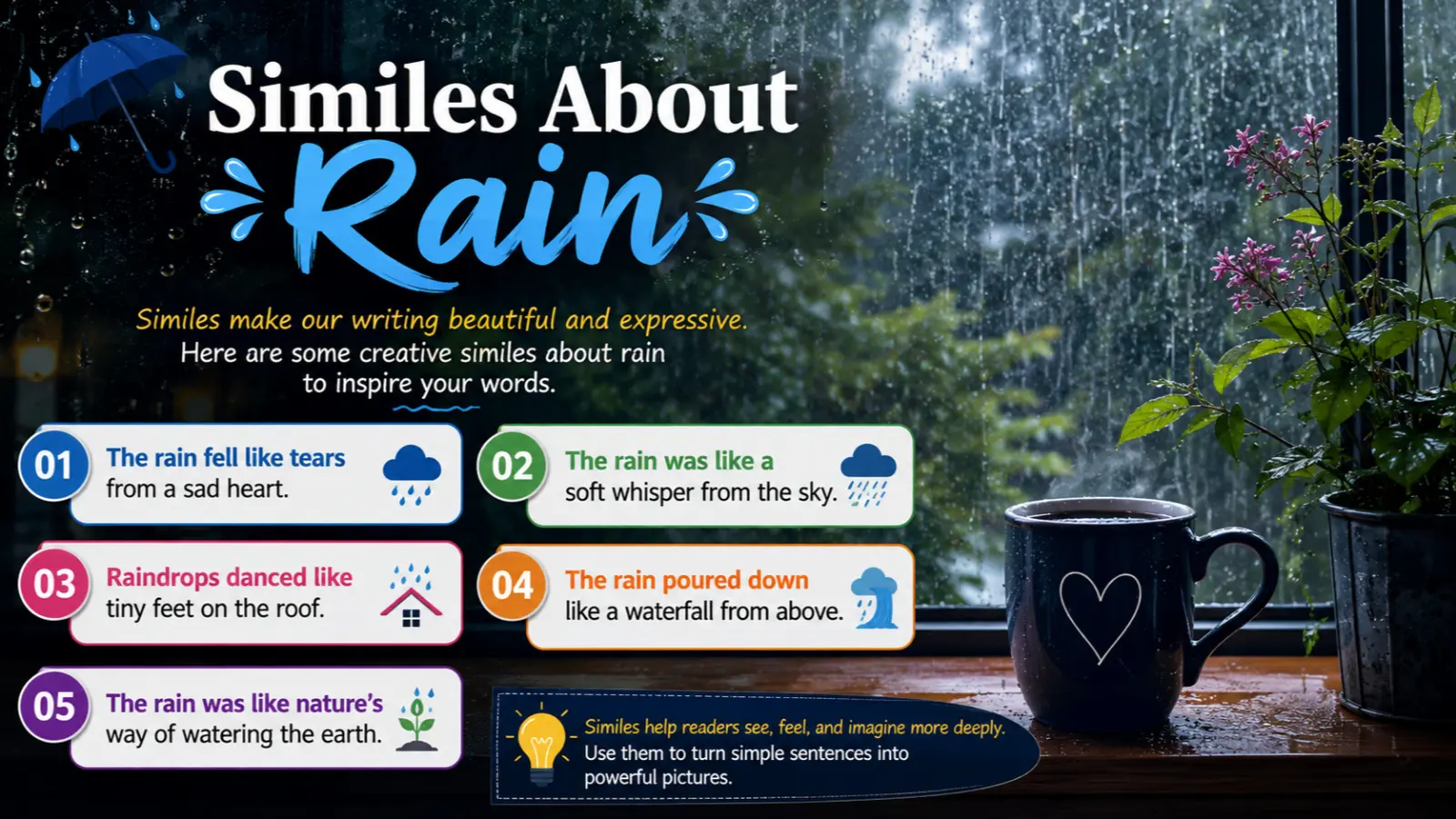 Similes About Rain

Similes make our writing beautiful and expressive.
Here are some creative similes about rain to inspire your words.

01 The rain fell like tears from a sad heart.

02 The rain was like a soft whisper from the sky.

03 Raindrops danced like tiny feet on the roof.

04 The rain poured down like a waterfall from above.

05 The rain was like nature's way of watering the earth.

Similes help readers see, feel, and imagine more deeply.
Use them to turn simple sentences into powerful pictures.